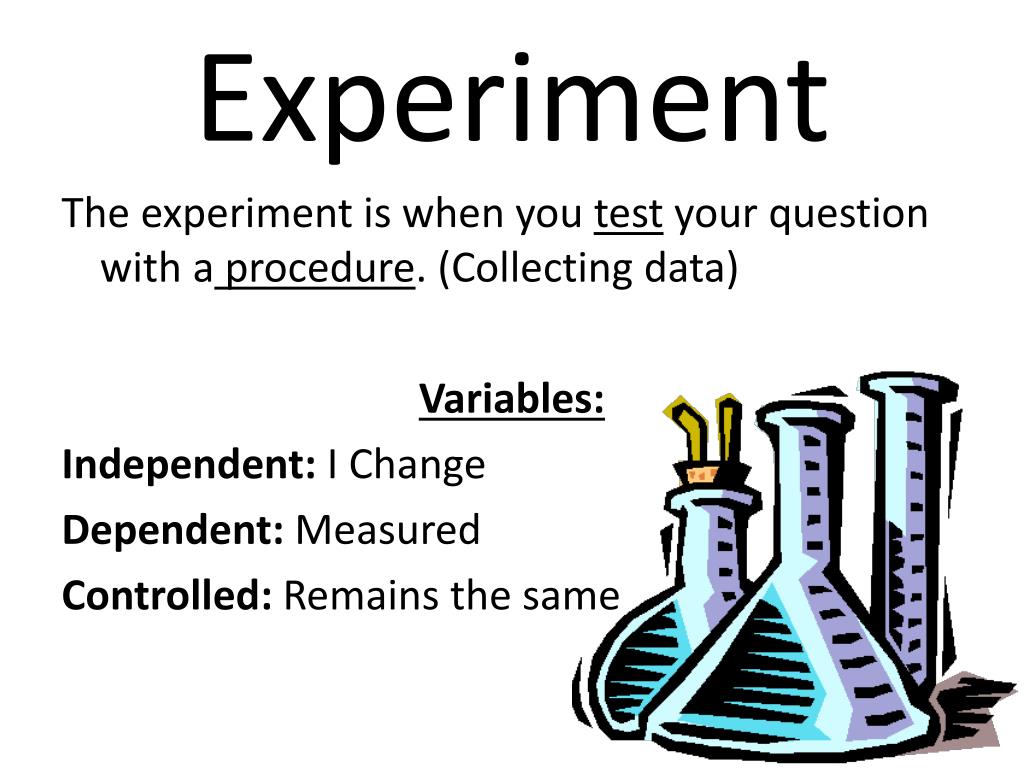 Experiment

The experiment is when you test your question with a procedure. (Collecting data)

Variables:

Independent: I Change

Dependent: Measured

Controlled: Remains the same